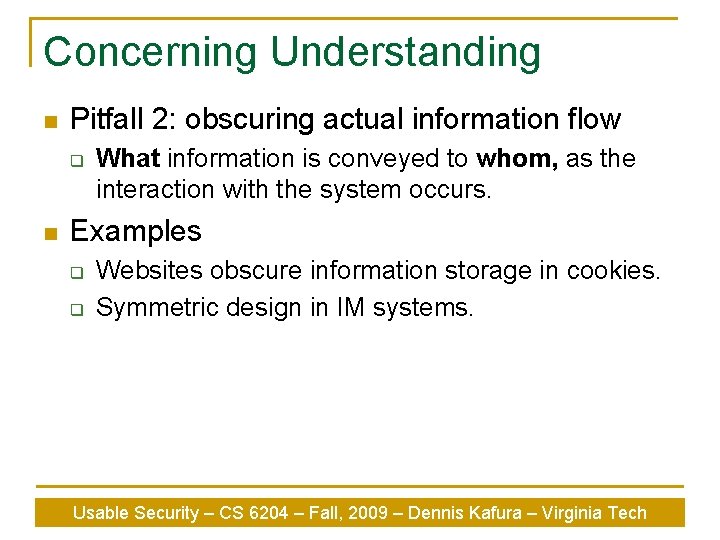 Concerning Understanding

Pitfall 2: obscuring actual information flow

What information is conveyed to whom, as the interaction with the system occurs.

Examples

Websites obscure information storage in cookies.

Symmetric design in IM systems.

Usable Security – CS 6204 – Fall, 2009 – Dennis Kafura – Virginia Tech